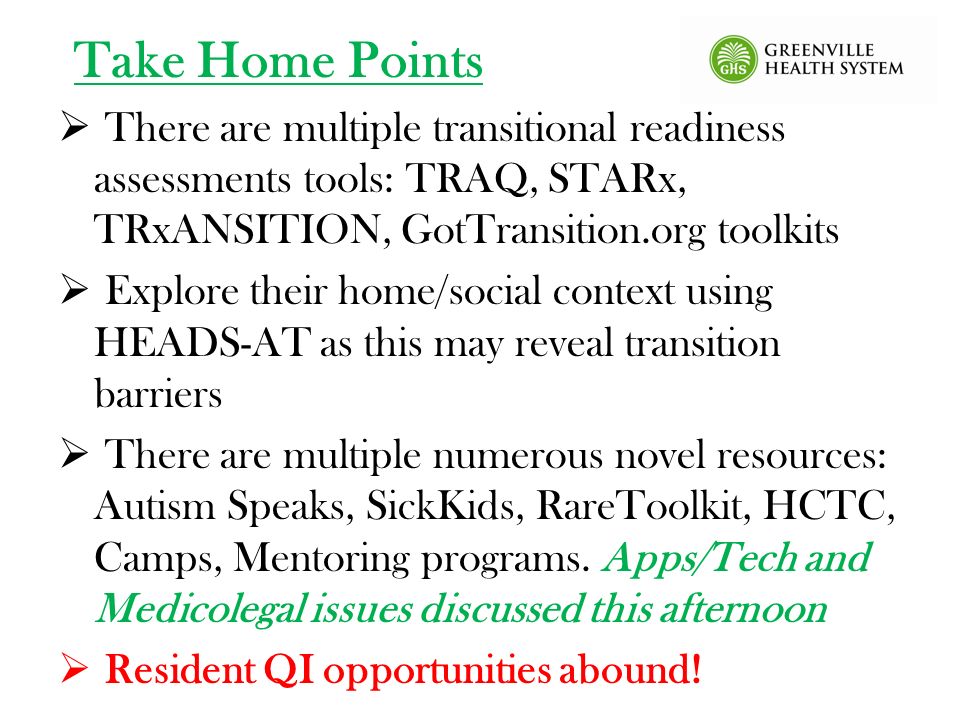 Take Home Points

GHS GREENVILLE HEALTH SYSTEM

➢ There are multiple transitional readiness assessments tools: TRAQ, STARx, TRxANSITION, GotTransition.org toolkits

➢ Explore their home/social context using HEADS-AT as this may reveal transition barriers

➢ There are multiple numerous novel resources: Autism Speaks, SickKids, RareToolkit, HCTC, Camps, Mentoring programs. Apps/Tech and Medicolegal issues discussed this afternoon

➢ Resident QI opportunities abound!